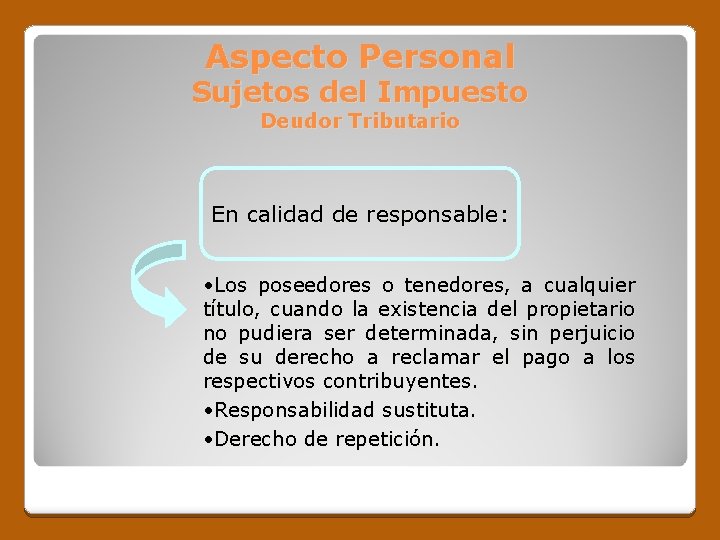 Aspecto Personal
Sujetos del Impuesto
Deudor Tributario

En calidad de responsable:

•Los poseedores o tenedores, a cualquier título, cuando la existencia del propietario no pudiera ser determinada, sin perjuicio de su derecho a reclamar el pago a los respectivos contribuyentes.

•Responsabilidad sustituta.

•Derecho de repetición.